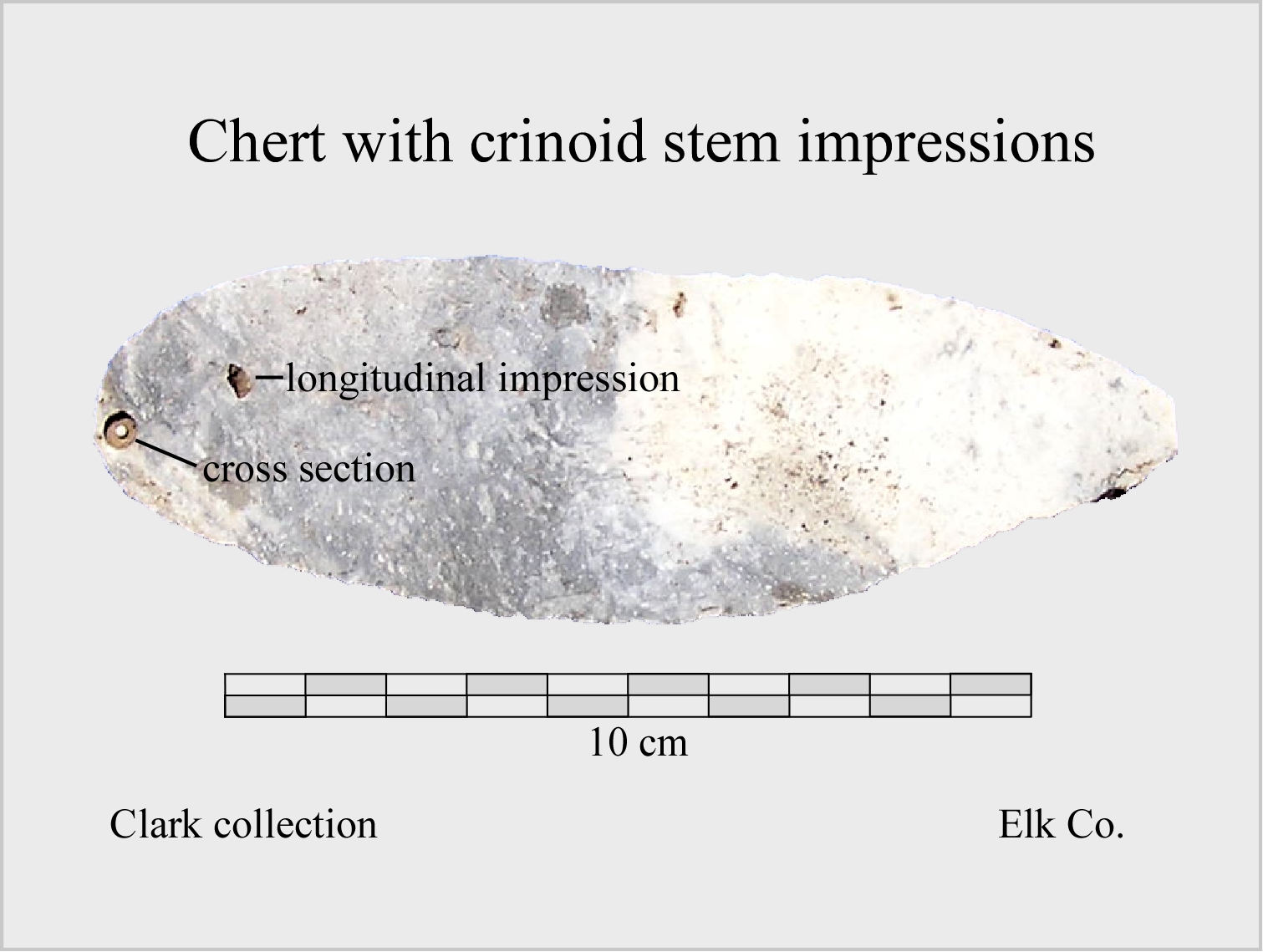 Chert with crinoid stem impressions

longitudinal impression

cross section

10 cm

Clark collection

Elk Co.